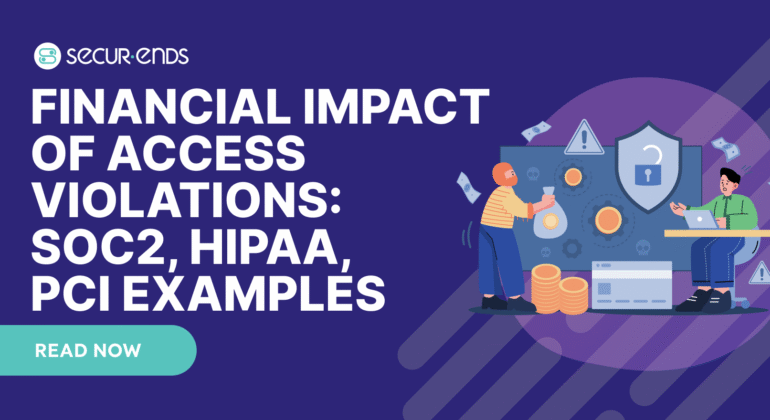 SECUR·ENDS

FINANCIAL IMPACT OF ACCESS VIOLATIONS: SOC2, HIPAA, PCI EXAMPLES

READ NOW